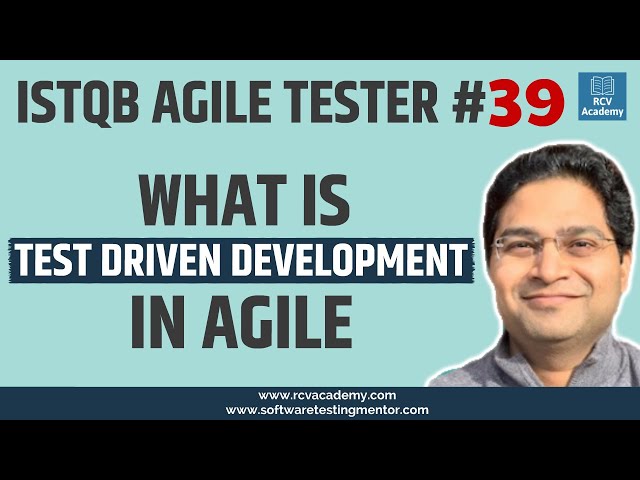 ISTQB AGILE TESTER #39

RCV Academy

WHAT IS
TEST DRIVEN DEVELOPMENT
IN AGILE

www.rcvacademy.com
www.softwaretestingmentor.com